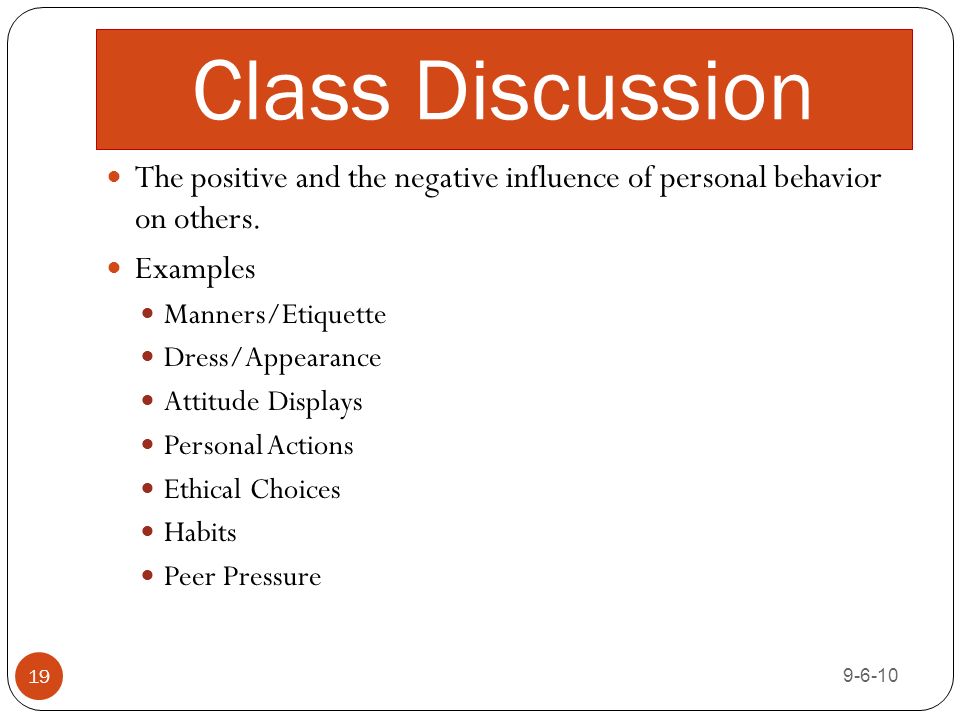 Class Discussion

- The positive and the negative influence of personal behavior on others.
- Examples
  - Manners/Etiquette
  - Dress/Appearance
  - Attitude Displays
  - Personal Actions
  - Ethical Choices
  - Habits
  - Peer Pressure

19

9-6-10